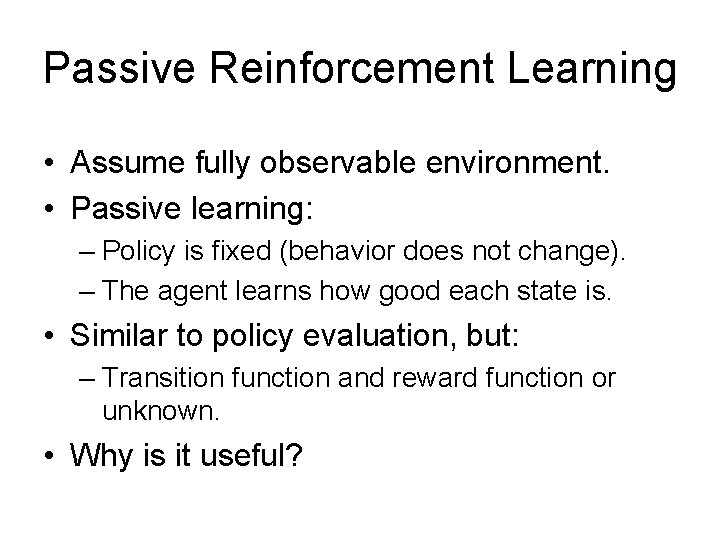 Passive Reinforcement Learning

• Assume fully observable environment.
• Passive learning:
  – Policy is fixed (behavior does not change).
  – The agent learns how good each state is.
• Similar to policy evaluation, but:
  – Transition function and reward function or unknown.
• Why is it useful?